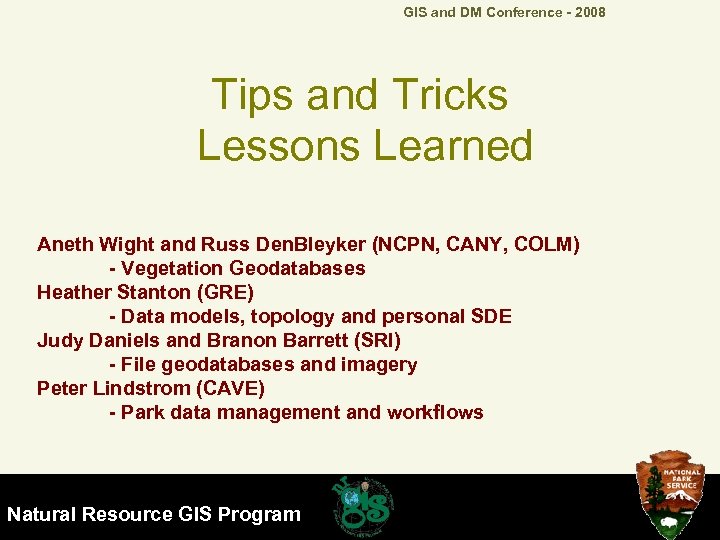 GIS and DM Conference - 2008

Tips and Tricks
Lessons Learned

Aneth Wight and Russ DenBleyker (NCPN, CANY, COLM)
- Vegetation Geodatabases
Heather Stanton (GRE)
- Data models, topology and personal SDE
Judy Daniels and Branon Barrett (SRI)
- File geodatabases and imagery
Peter Lindstrom (CAVE)
- Park data management and workflows

Natural Resource GIS Program

gis

NATIONAL PARK SERVICE